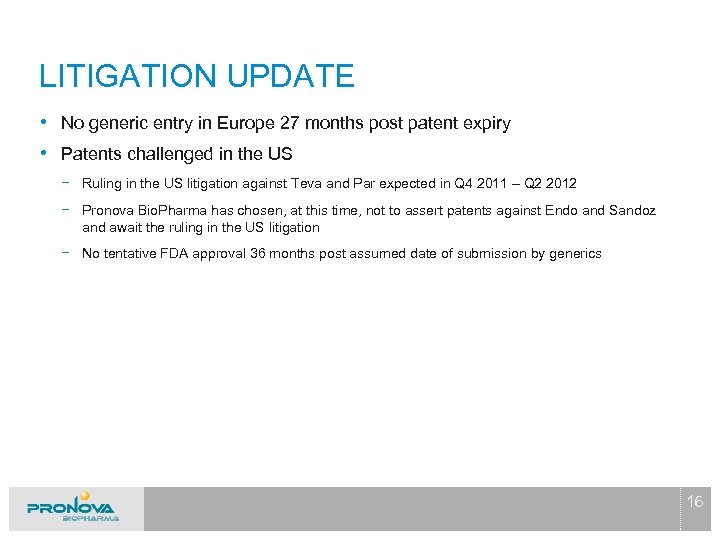 LITIGATION UPDATE

• No generic entry in Europe 27 months post patent expiry

• Patents challenged in the US

− Ruling in the US litigation against Teva and Par expected in Q4 2011 – Q2 2012

− Pronova BioPharma has chosen, at this time, not to assert patents against Endo and Sandoz and await the ruling in the US litigation

− No tentative FDA approval 36 months post assumed date of submission by generics

PRONOVA BIOPHARMA

16